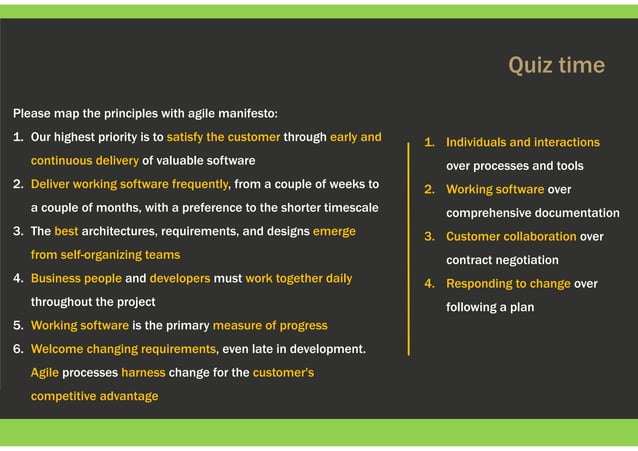 Quiz time

Please map the principles with agile manifesto:

1. Our highest priority is to satisfy the customer through early and continuous delivery of valuable software
2. Deliver working software frequently, from a couple of weeks to a couple of months, with a preference to the shorter timescale
3. The best architectures, requirements, and designs emerge from self-organizing teams
4. Business people and developers must work together daily throughout the project
5. Working software is the primary measure of progress
6. Welcome changing requirements, even late in development. Agile processes harness change for the customer's competitive advantage

1. Individuals and interactions over processes and tools
2. Working software over comprehensive documentation
3. Customer collaboration over contract negotiation
4. Responding to change over following a plan